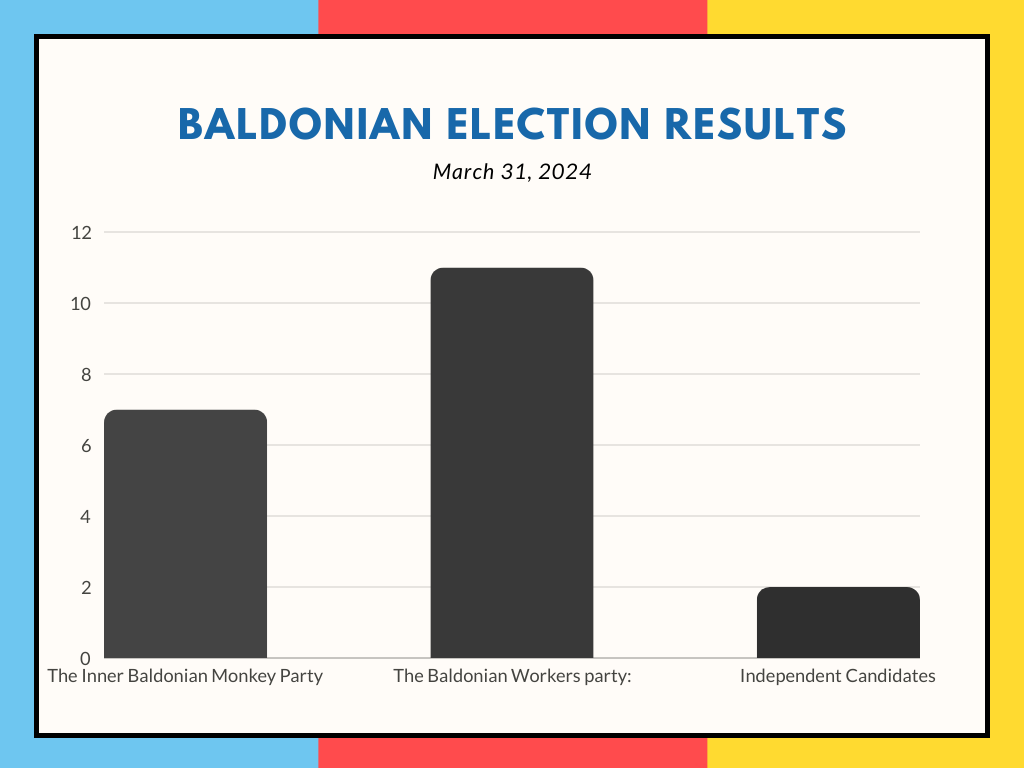 BALDONIAN ELECTION RESULTS

March 31, 2024

12
10
8
6
4
2
0

The Inner Baldonian Monkey Party
The Baldonian Workers party:
Independent Candidates